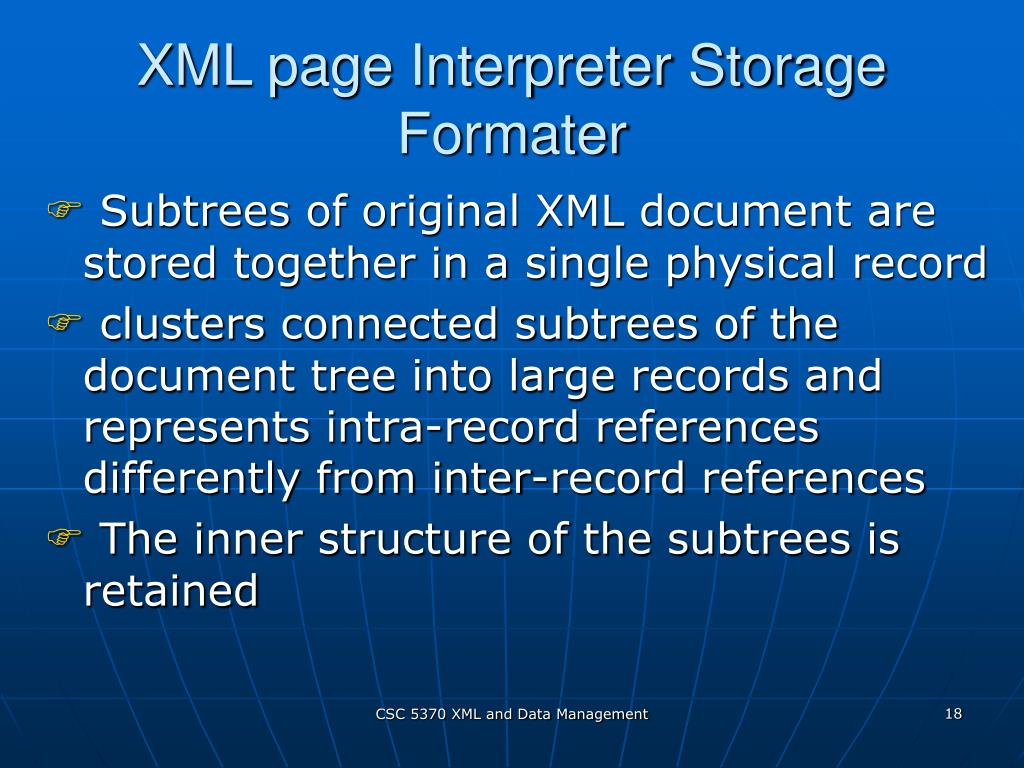 XML page Interpreter Storage Formater

☞ Subtrees of original XML document are stored together in a single physical record

☞ clusters connected subtrees of the document tree into large records and represents intra-record references differently from inter-record references

☞ The inner structure of the subtrees is retained

CSC 5370 XML and Data Management

18